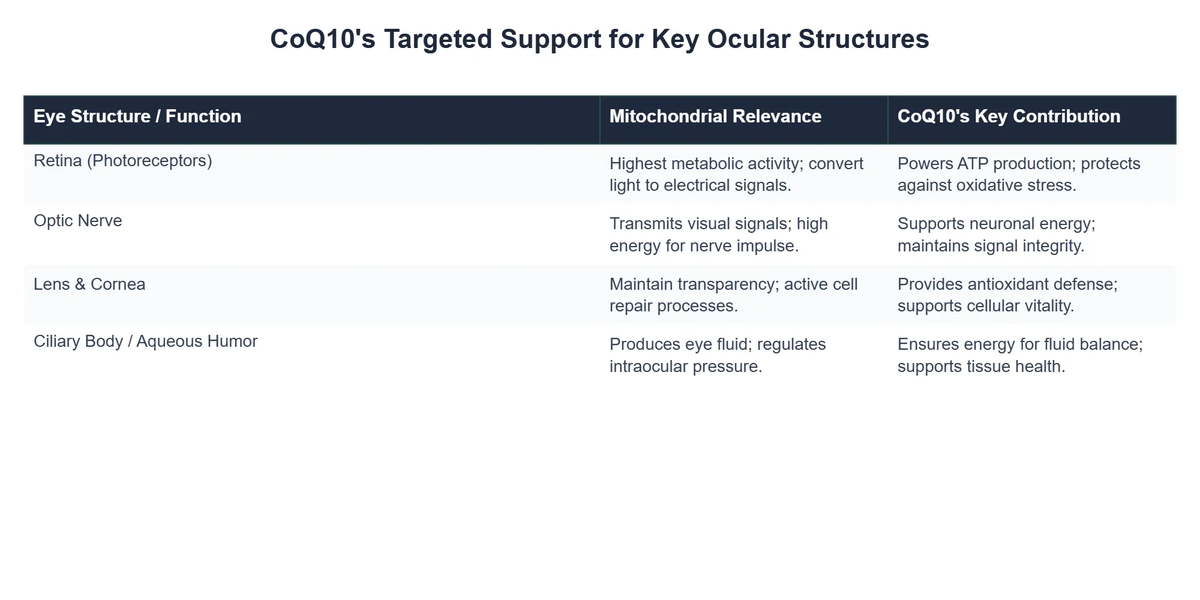 CoQ10's Targeted Support for Key Ocular Structures

| Eye Structure / Function | Mitochondrial Relevance | CoQ10's Key Contribution |
|---|---|---|
| Retina (Photoreceptors) | Highest metabolic activity; convert light to electrical signals. | Powers ATP production; protects against oxidative stress. |
| Optic Nerve | Transmits visual signals; high energy for nerve impulse. | Supports neuronal energy; maintains signal integrity. |
| Lens & Cornea | Maintain transparency; active cell repair processes. | Provides antioxidant defense; supports cellular vitality. |
| Ciliary Body / Aqueous Humor | Produces eye fluid; regulates intraocular pressure. | Ensures energy for fluid balance; supports tissue health. |